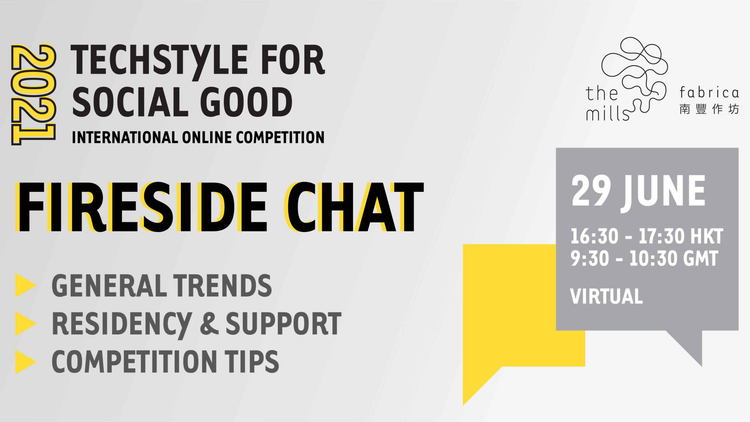 2021
TECHSTYLE FOR SOCIAL GOOD
INTERNATIONAL ONLINE COMPETITION

the mills fabrica 南豐作坊

FIRESIDE CHAT

GENERAL TRENDS
RESIDENCY & SUPPORT
COMPETITION TIPS

29 JUNE
16:30 - 17:30 HKT
9:30 - 10:30 GMT
VIRTUAL